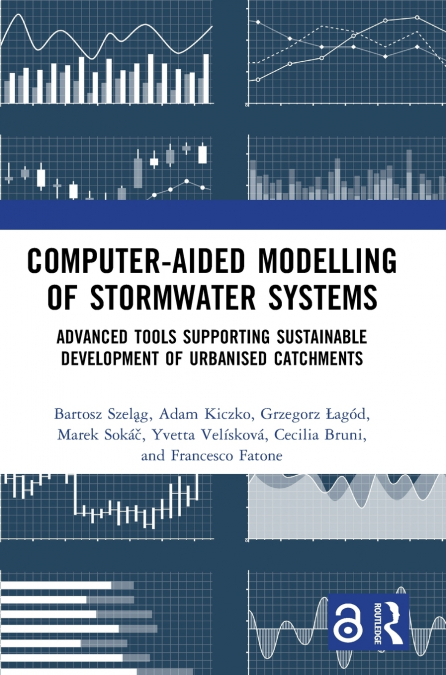 COMPUTER-AIDED MODELLING OF STORMWATER SYSTEMS

ADVANCED TOOLS SUPPORTING SUSTAINABLE DEVELOPMENT OF URBANISED CATCHMENTS

Bartosz Szeląg, Adam Kiczko, Grzegorz Łagód, Marek Sokáč, Yvetta Velísková, Cecilia Bruni, and Francesco Fatone

ROUTLEDGE